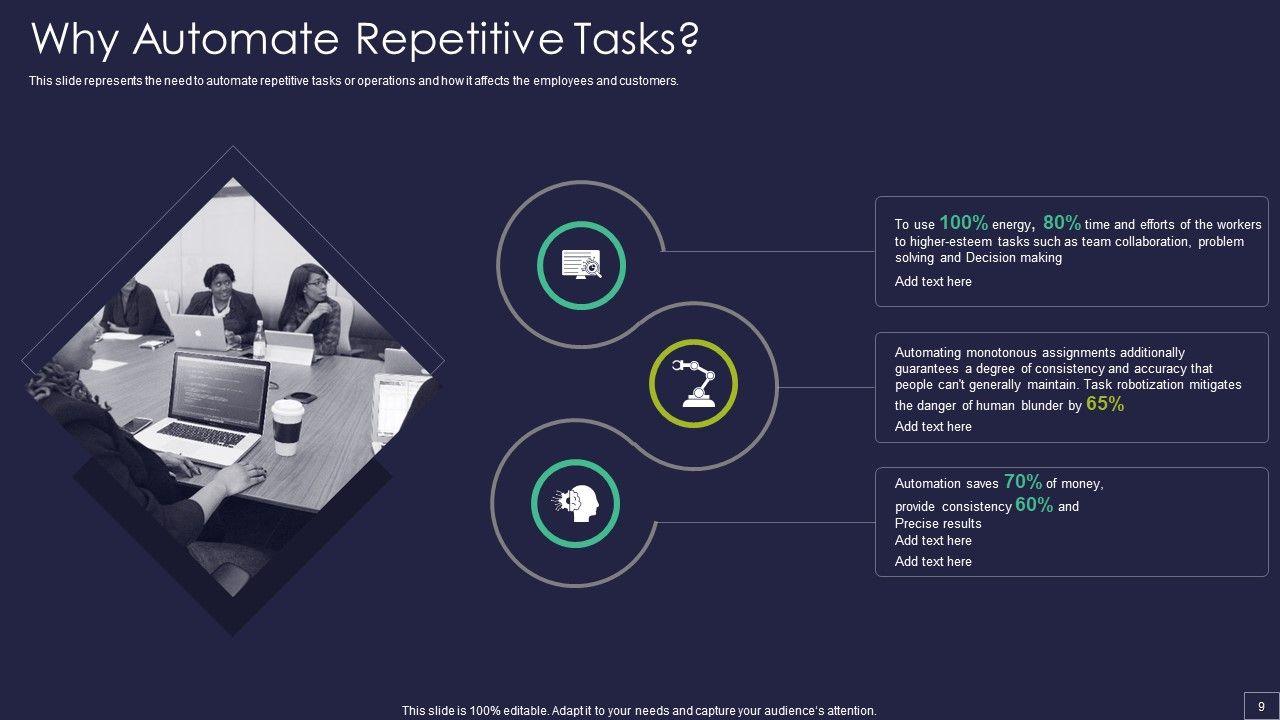 Why Automate Repetitive Tasks?

This slide represents the need to automate repetitive tasks or operations and how it affects the employees and customers.

To use 100% energy, 80% time and efforts of the workers to higher-esteem tasks such as team collaboration, problem solving and Decision making
Add text here

Automating monotonous assignments additionally guarantees a degree of consistency and accuracy that people can't generally maintain. Task robotization mitigates the danger of human blunder by 65%
Add text here

Automation saves 70% of money, provide consistency 60% and Precise results
Add text here
Add text here

This slide is 100% editable. Adapt it to your needs and capture your audience's attention.

9